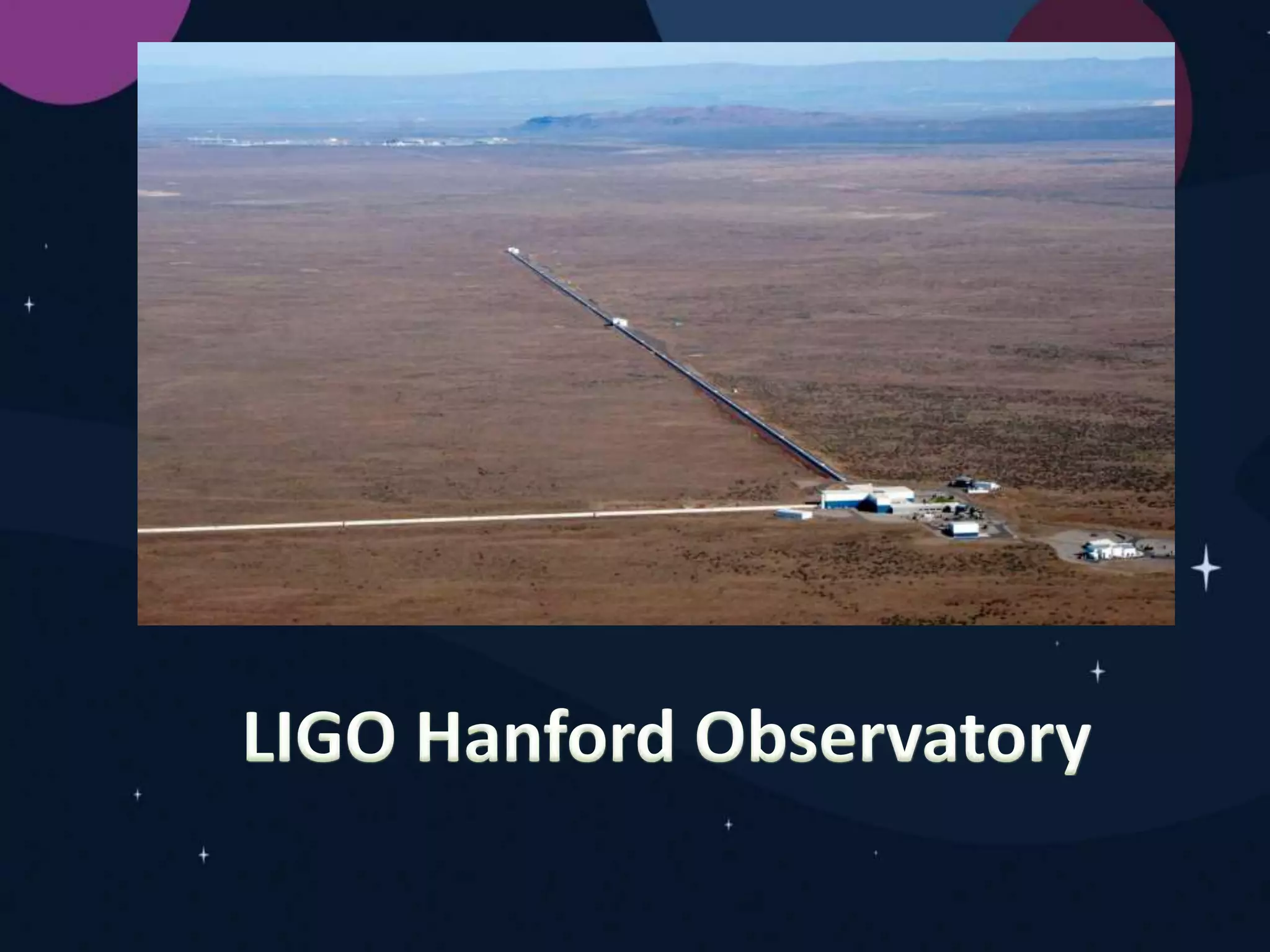 LIGO Hanford Observatory